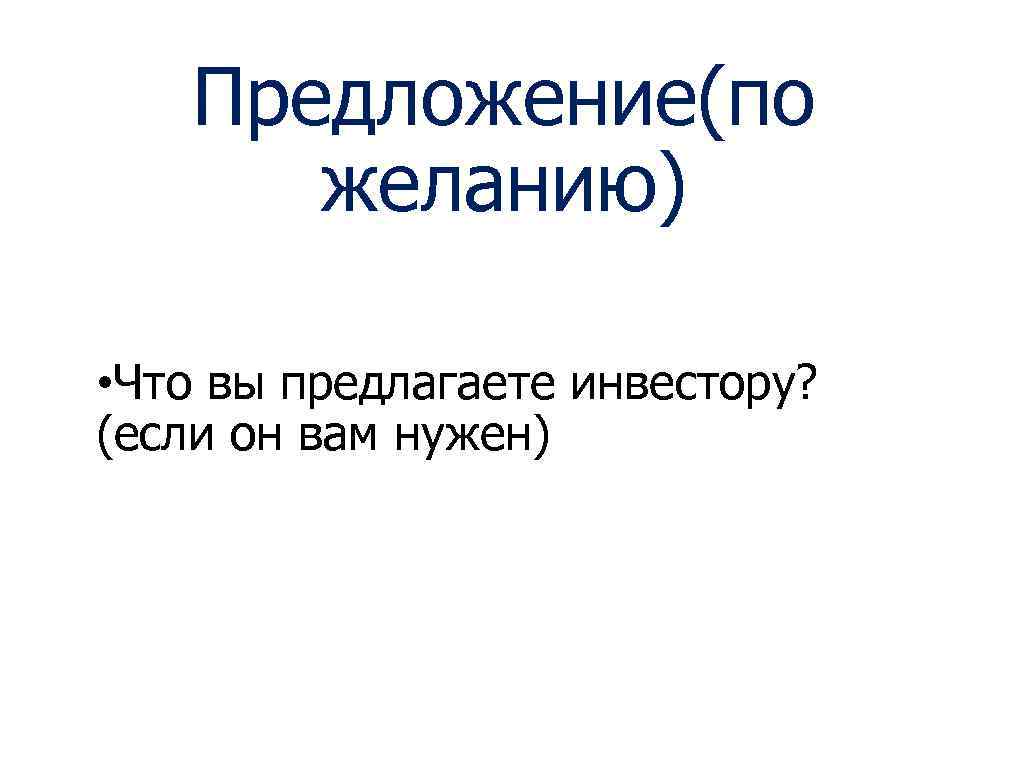 Предложение(по желанию)

• Что вы предлагаете инвестору? (если он вам нужен)